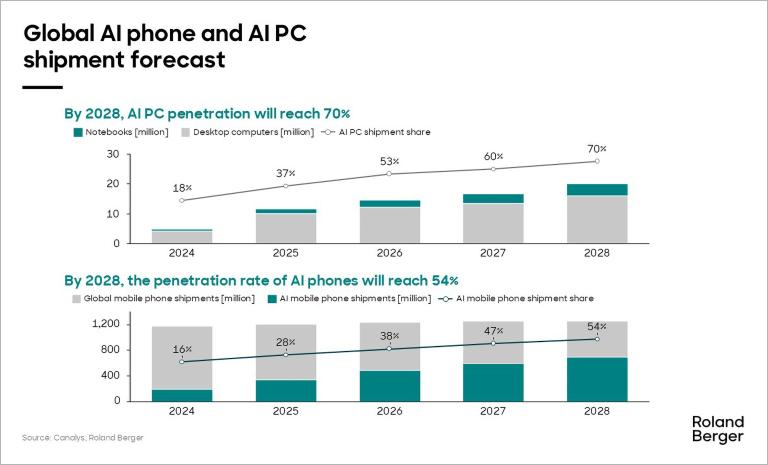 Global AI phone and AI PC shipment forecast

By 2028, AI PC penetration will reach 70%

Notebooks [million] Desktop computers [million] AI PC shipment share

30
20
10
0

18% 37% 53% 60% 70%

2024 2025 2026 2027 2028

By 2028, the penetration rate of AI phones will reach 54%

Global mobile phone shipments [million] AI mobile phone shipments [million] AI mobile phone shipment share

1,200
800
400
0

16% 28% 38% 47% 54%

2024 2025 2026 2027 2028

Source: Canalys; Roland Berger

Roland Berger